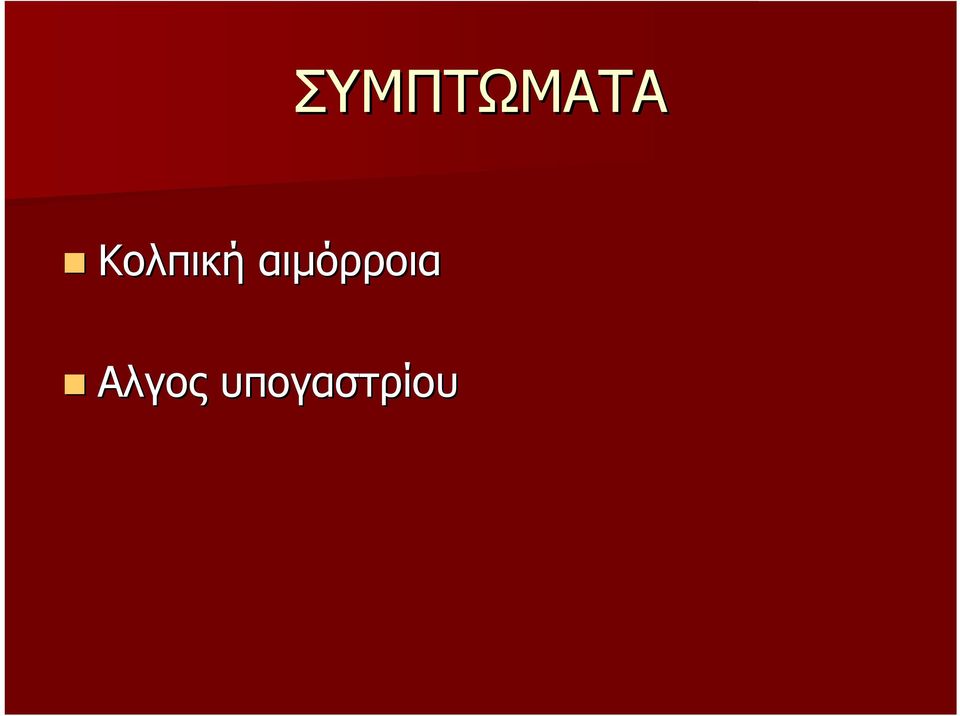 ΣΥΜΠΤΩΜΑΤΑ

Κολπική αιμόρροια

Αλγος υπογαστρίου